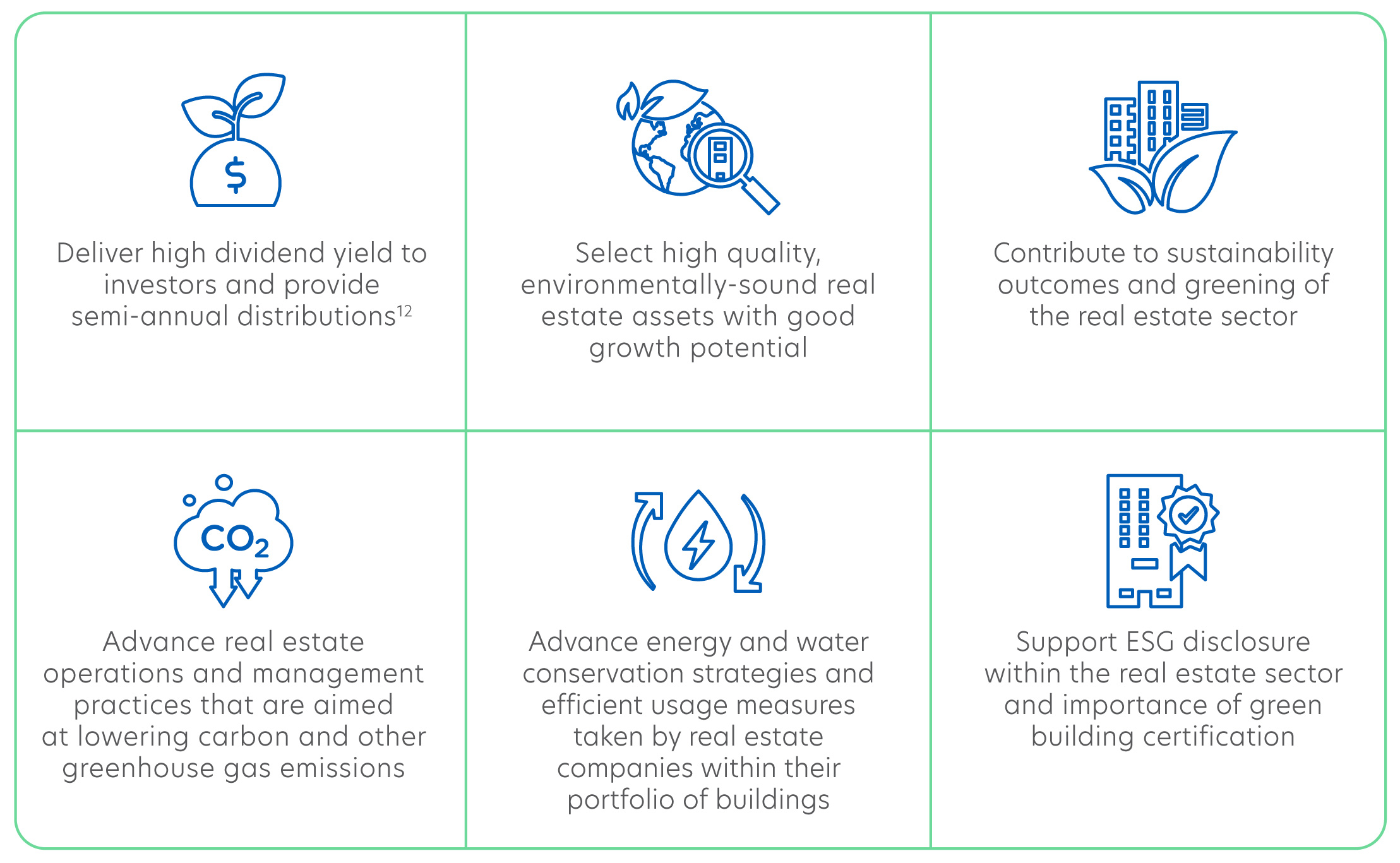 $
Deliver high dividend yield to investors and provide semi-annual distributions$^{12}$

Select high quality, environmentally-sound real estate assets with good growth potential

Contribute to sustainability outcomes and greening of the real estate sector

$CO_2$
Advance real estate operations and management practices that are aimed at lowering carbon and other greenhouse gas emissions

Advance energy and water conservation strategies and efficient usage measures taken by real estate companies within their portfolio of buildings

Support ESG disclosure within the real estate sector and importance of green building certification